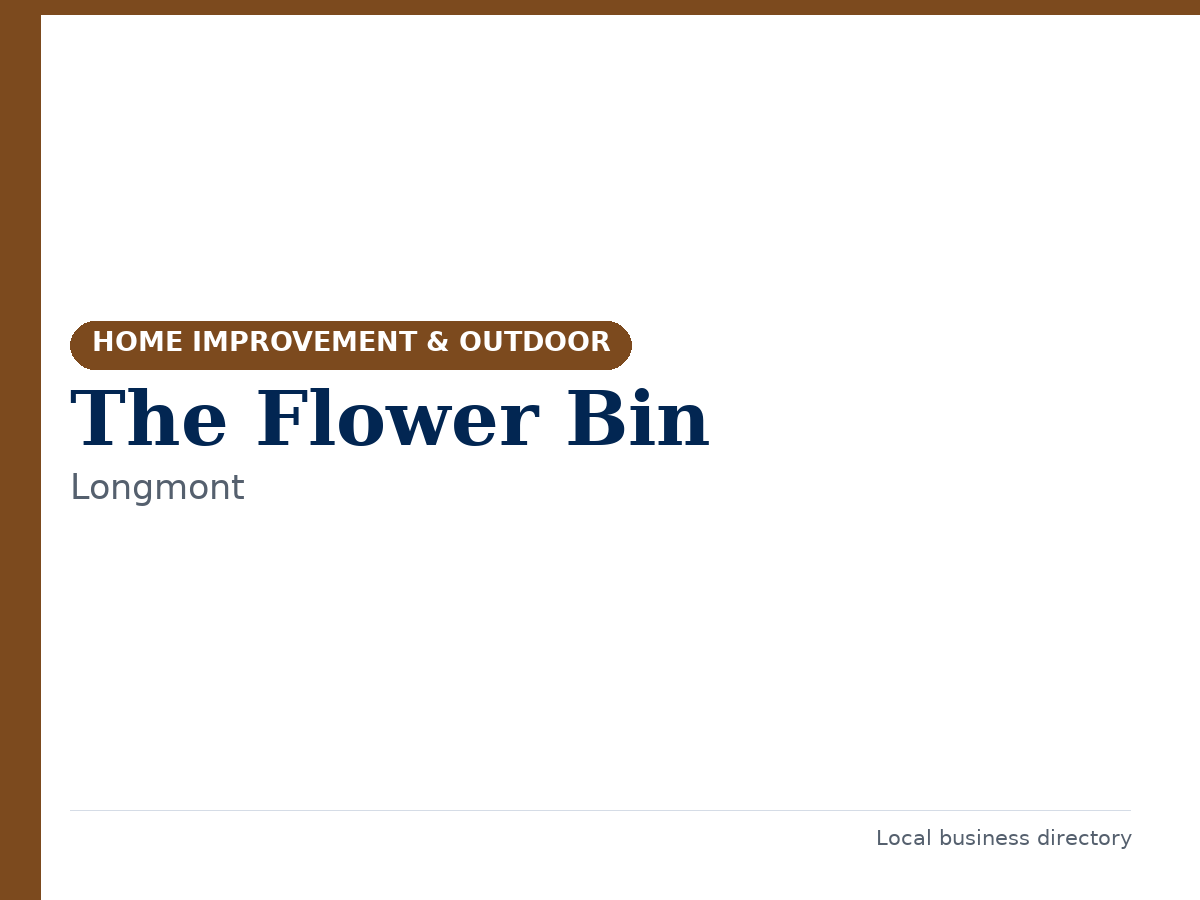 HOME IMPROVEMENT & OUTDOOR

The Flower Bin

Longmont

Local business directory